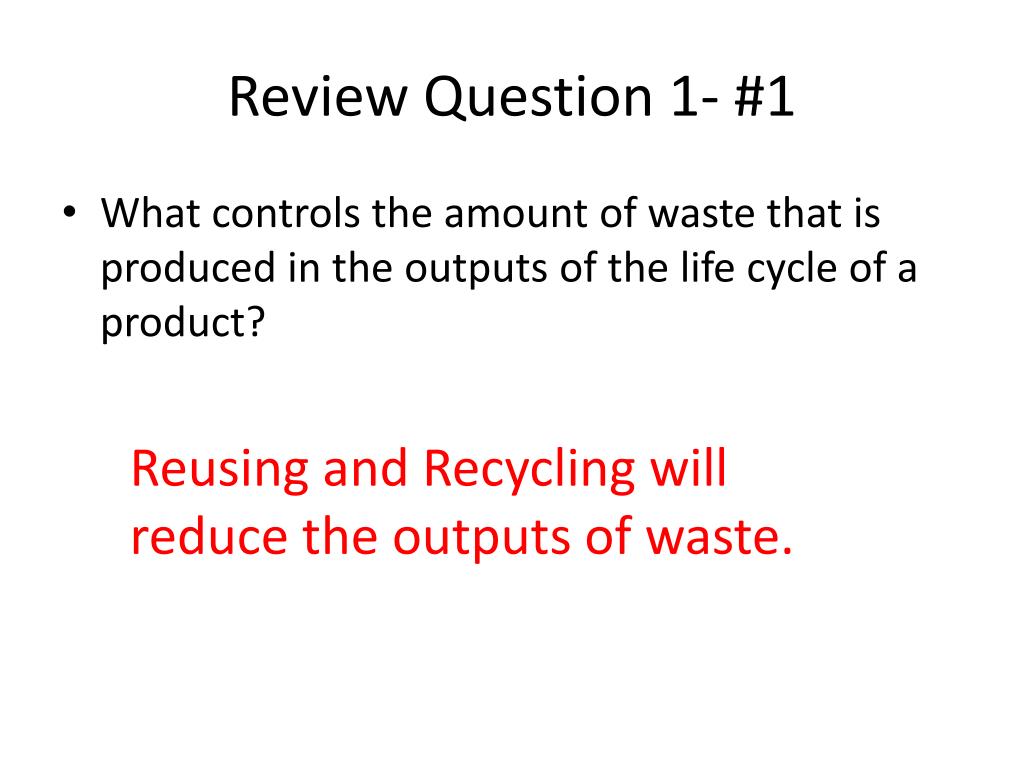 Review Question 1- #1

• What controls the amount of waste that is produced in the outputs of the life cycle of a product?

Reusing and Recycling will reduce the outputs of waste.